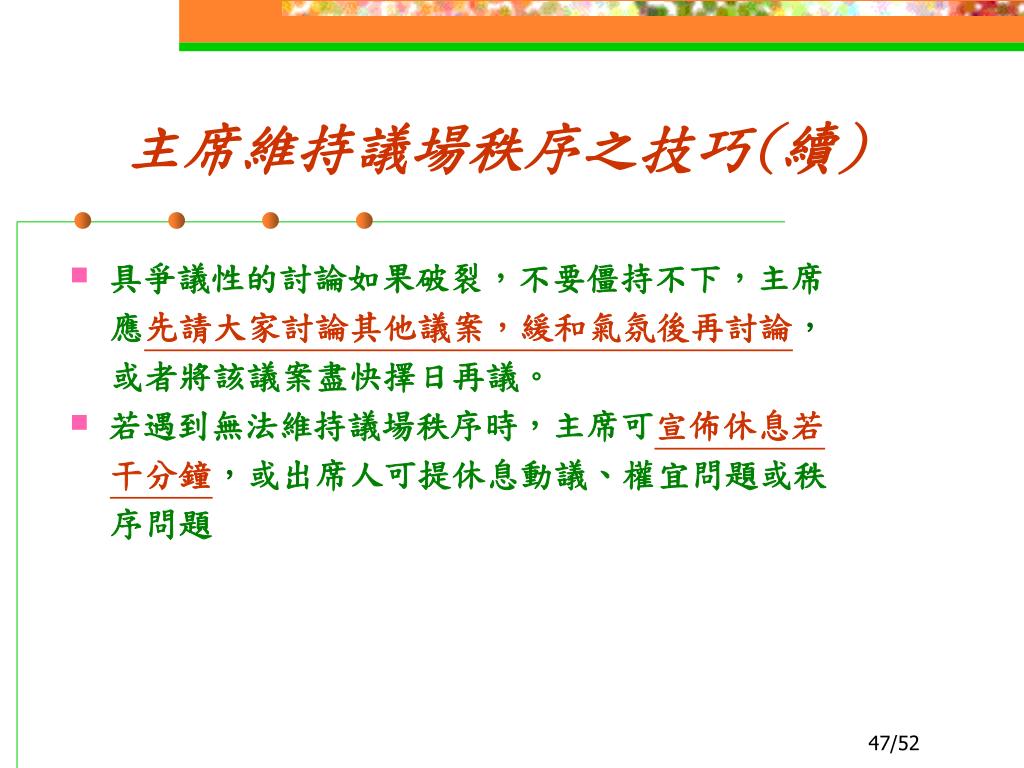 主席維持議場秩序之技巧(續)

具爭議性的討論如果破裂，不要僵持不下，主席應先請大家討論其他議案，緩和氣氛後再討論，或者將該議案盡快擇日再議。

若遇到無法維持議場秩序時，主席可宣佈休息若干分鐘，或出席人可提休息動議、權宜問題或秩序問題

47/52